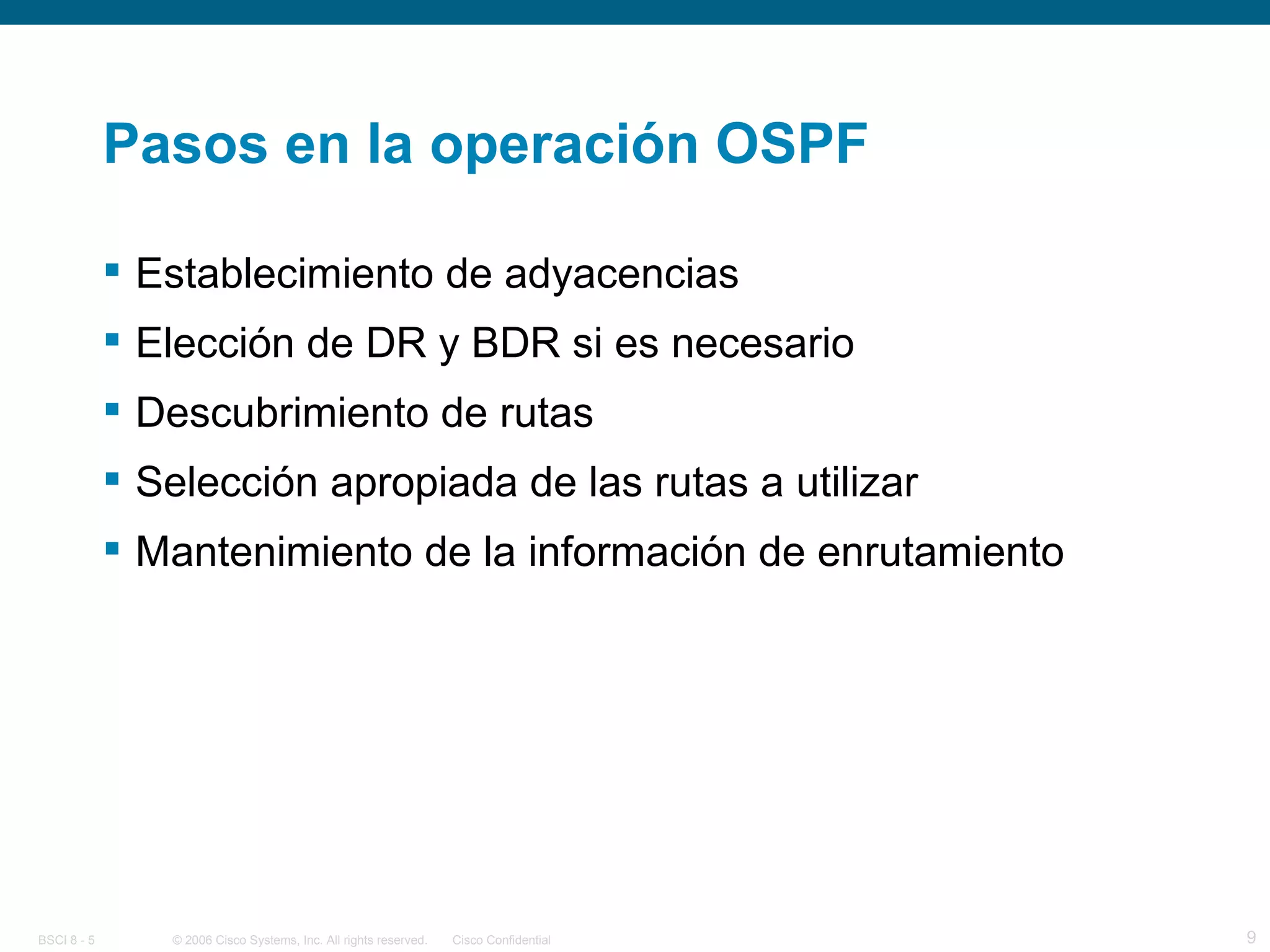 Pasos en la operación OSPF

▪ Establecimiento de adyacencias
▪ Elección de DR y BDR si es necesario
▪ Descubrimiento de rutas
▪ Selección apropiada de las rutas a utilizar
▪ Mantenimiento de la información de enrutamiento

BSCI 8 - 5 © 2006 Cisco Systems, Inc. All rights reserved. Cisco Confidential 9